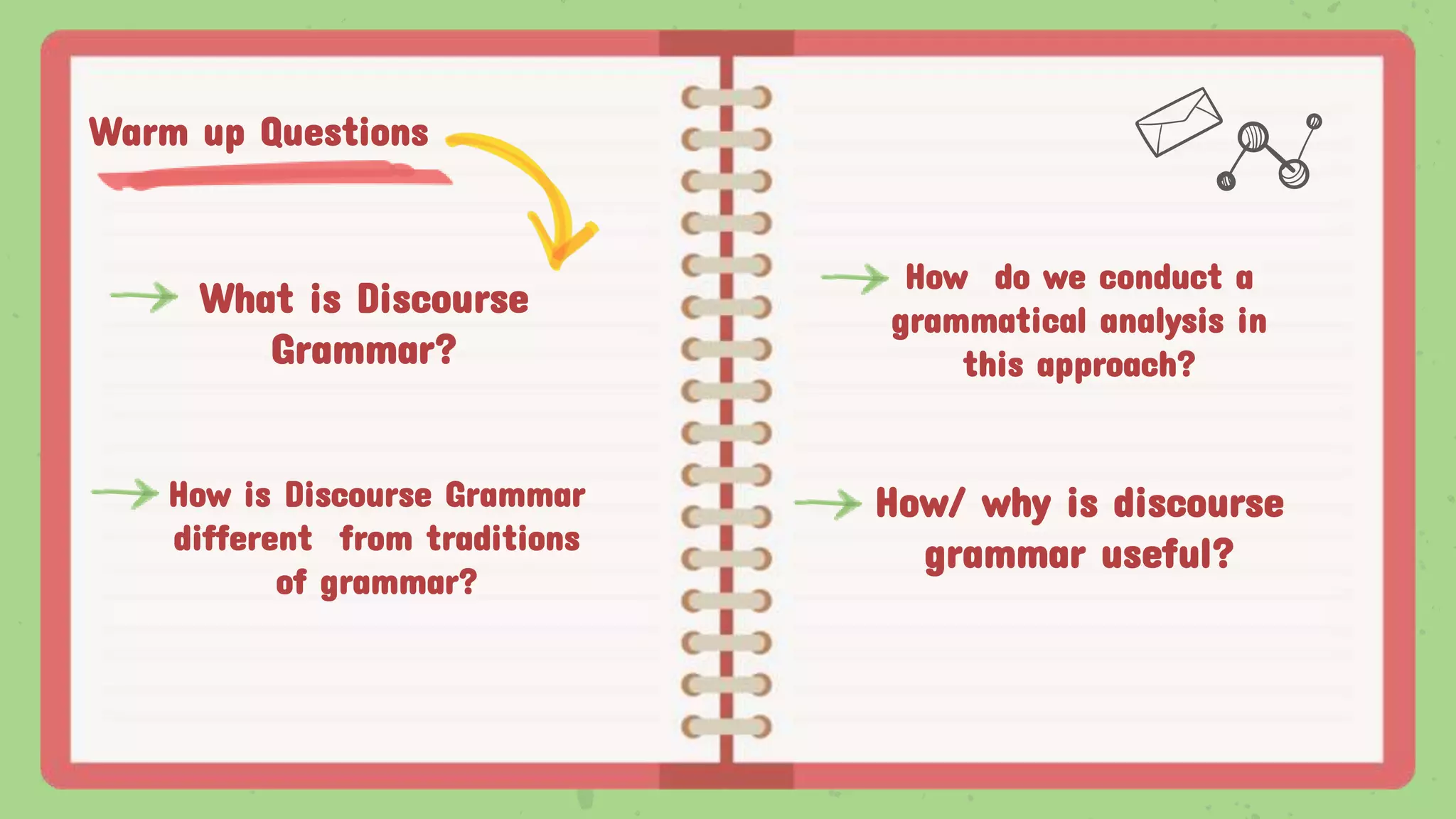 Warm up Questions

What is Discourse Grammar?

How is Discourse Grammar different from traditions of grammar?

How do we conduct a grammatical analysis in this approach?

How/ why is discourse grammar useful?